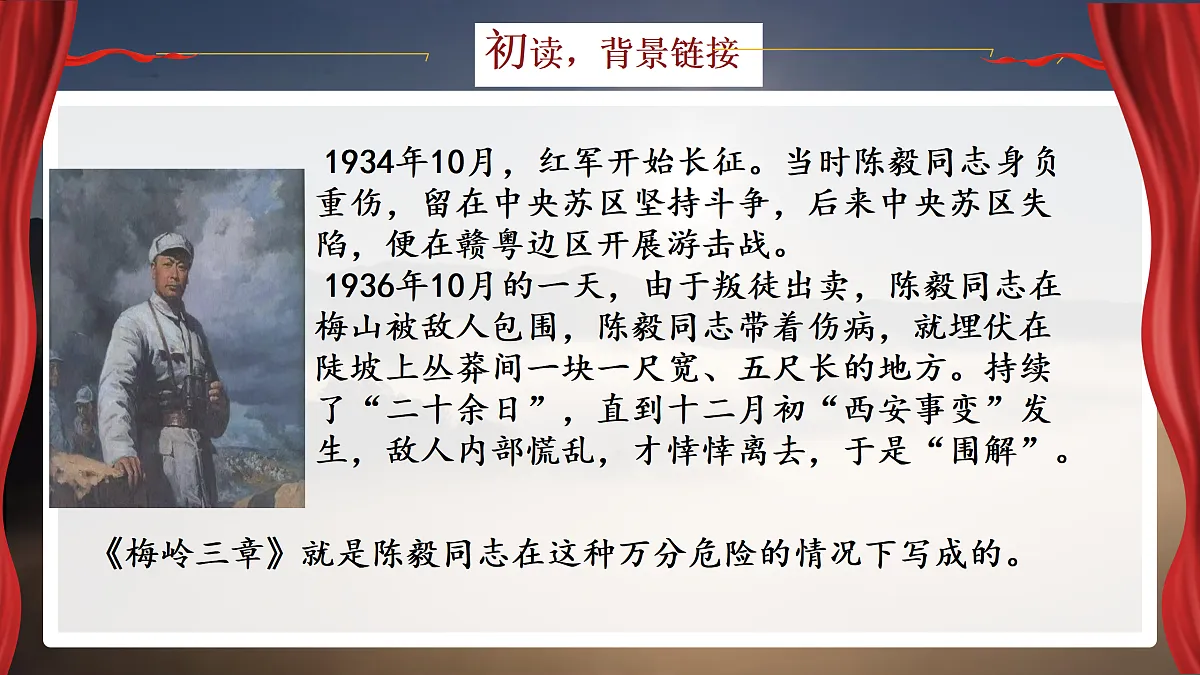 初读，背景链接

1934年10月，红军开始长征。当时陈毅同志身负重伤，留在中央苏区坚持斗争，后来中央苏区失陷，便在赣粤边区开展游击战。

1936年10月的一天，由于叛徒出卖，陈毅同志在梅山被敌人包围，陈毅同志带着伤病，就埋伏在陡坡上丛莽间一块一尺宽、五尺长的地方。持续了“二十余日”，直到十二月初“西安事变”发生，敌人内部慌乱，才悻悻离去，于是“围解”。

《梅岭三章》就是陈毅同志在这种万分危险的情况下写成的。